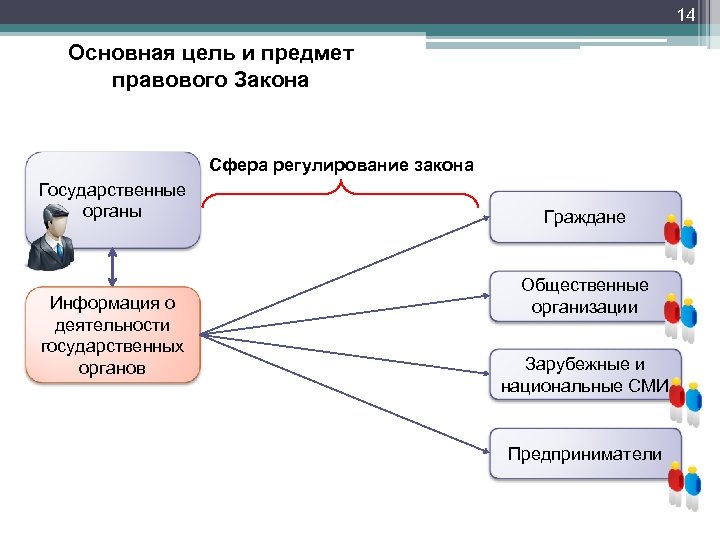 14

Основная цель и предмет правового Закона

Государственные органы

Сфера регулирование закона

Информация о деятельности государственных органов

Граждане

Общественные организации

Зарубежные и национальные СМИ

Предприниматели